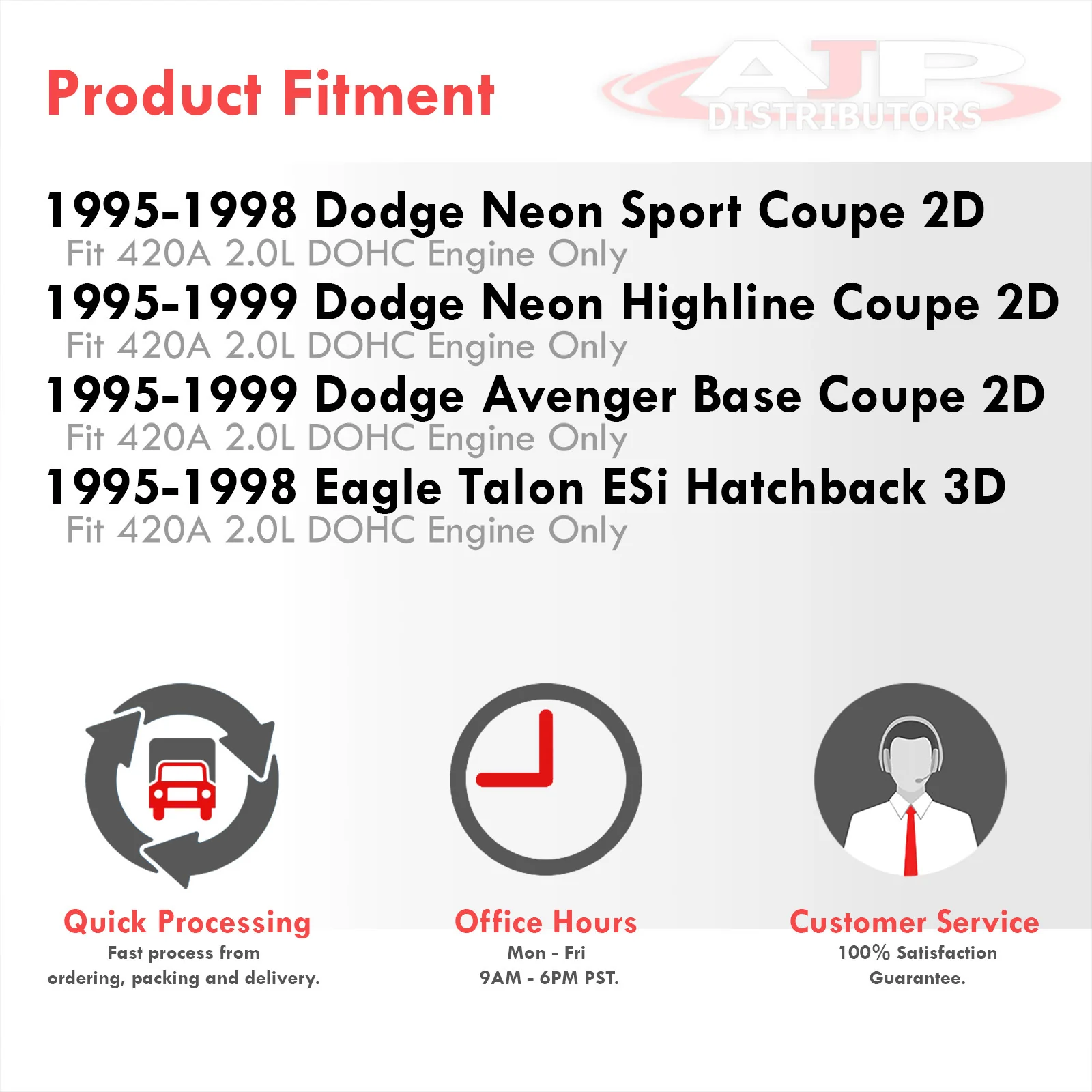 Product Fitment

AJP DISTRIBUTORS

1995-1998 Dodge Neon Sport Coupe 2D
Fit 420A 2.0L DOHC Engine Only

1995-1999 Dodge Neon Highline Coupe 2D
Fit 420A 2.0L DOHC Engine Only

1995-1999 Dodge Avenger Base Coupe 2D
Fit 420A 2.0L DOHC Engine Only

1995-1998 Eagle Talon ESi Hatchback 3D
Fit 420A 2.0L DOHC Engine Only

Quick Processing
Fast process from ordering, packing and delivery.

Office Hours
Mon - Fri
9AM - 6PM PST.

Customer Service
100% Satisfaction Guarantee.